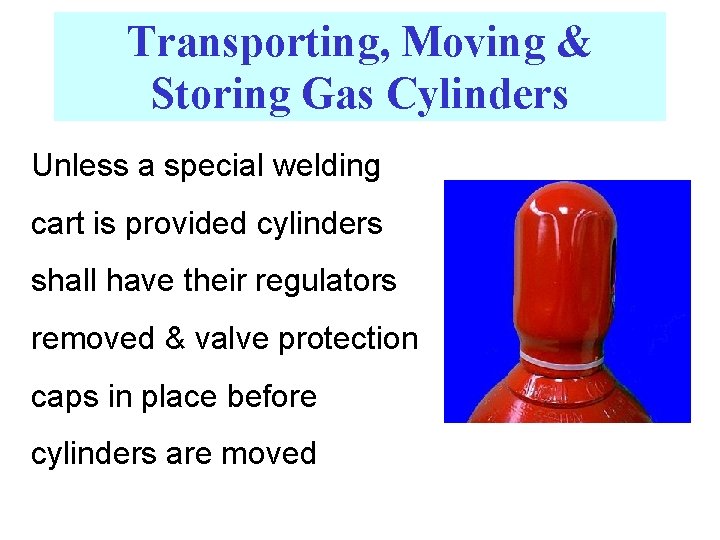 Transporting, Moving & Storing Gas Cylinders

Unless a special welding cart is provided cylinders shall have their regulators removed & valve protection caps in place before cylinders are moved